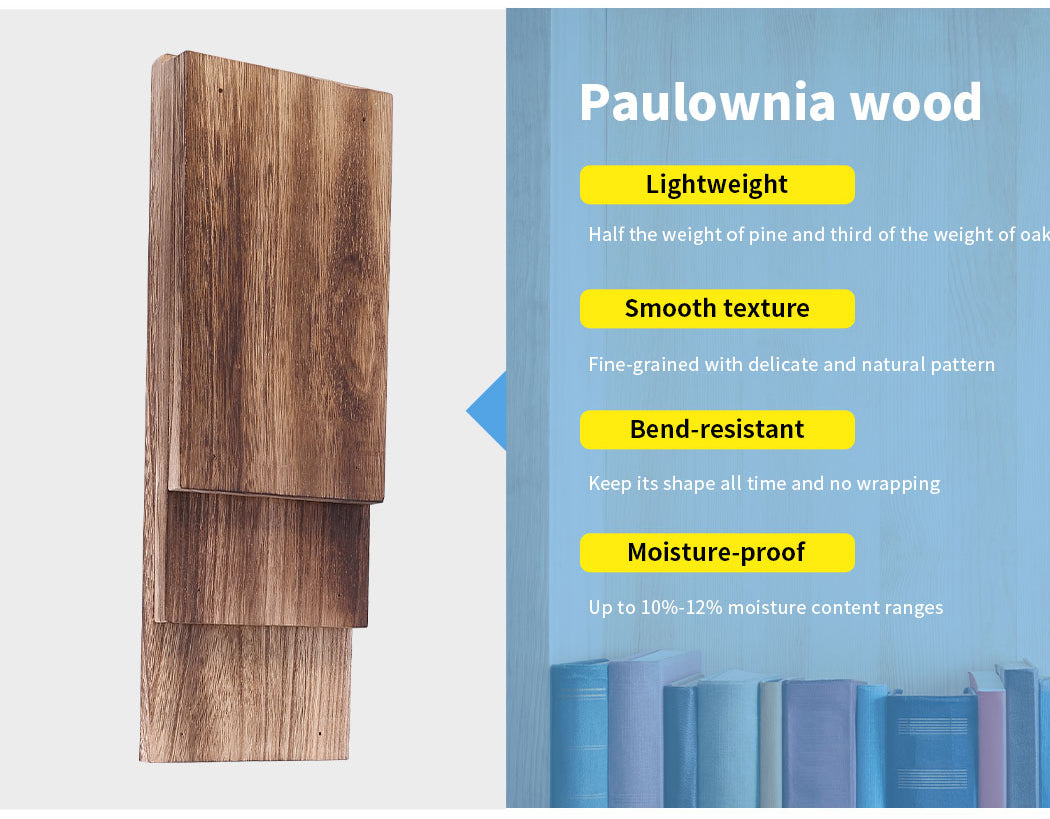 Paulownia wood

Lightweight

Half the weight of pine and third of the weight of oak

Smooth texture

Fine-grained with delicate and natural pattern

Bend-resistant

Keep its shape all time and no wrapping

Moisture-proof

Up to 10%-12% moisture content ranges